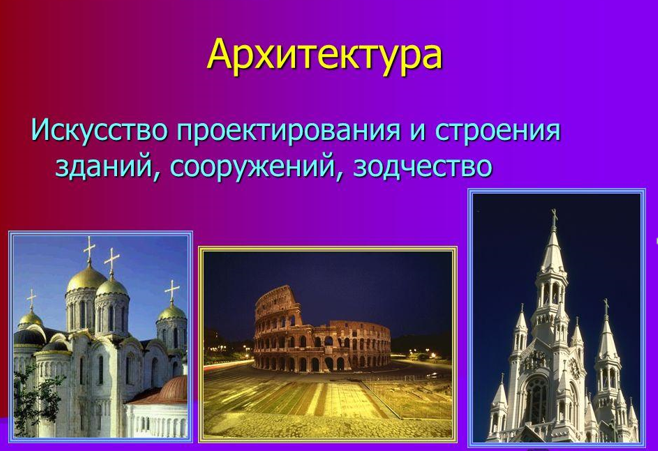 Архитектура

Искусство проектирования и строения зданий, сооружений, зодчество